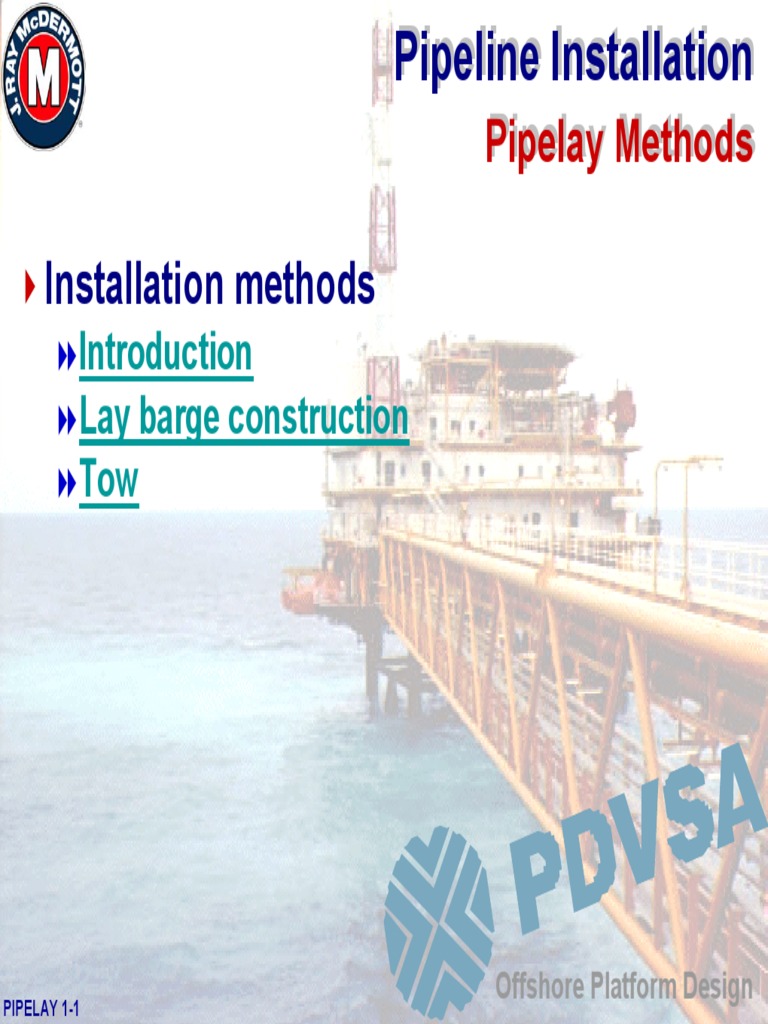 J. RAY McDERMOTT
M

Pipeline Installation
Pipelay Methods

Installation methods
Introduction
Lay barge construction
Tow

PDVSA
Offshore Platform Design

PIPELAY 1-1